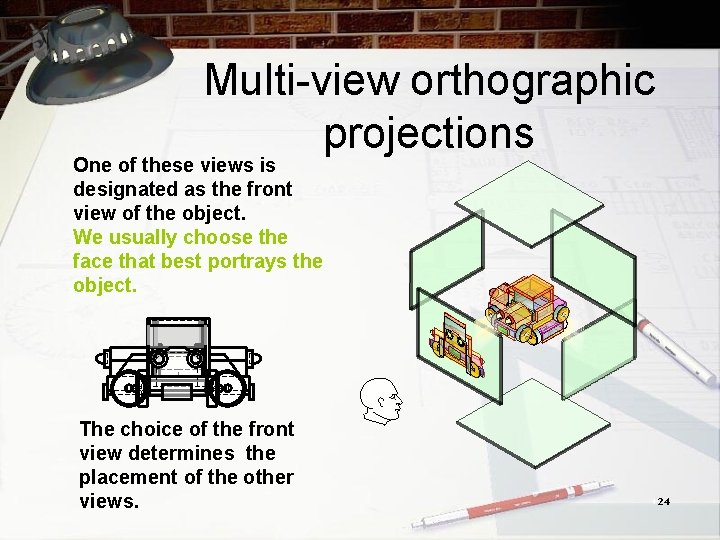 Multi-view orthographic projections

One of these views is designated as the front view of the object.
We usually choose the face that best portrays the object.

The choice of the front view determines the placement of the other views.

24